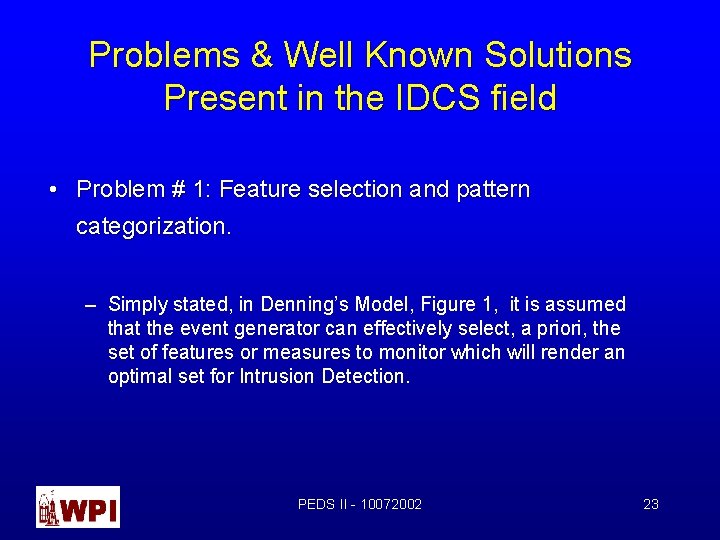 Problems & Well Known Solutions Present in the IDCS field

• Problem # 1: Feature selection and pattern categorization.

– Simply stated, in Denning's Model, Figure 1, it is assumed that the event generator can effectively select, a priori, the set of features or measures to monitor which will render an optimal set for Intrusion Detection.

WPI

PEDS II - 10072002

23